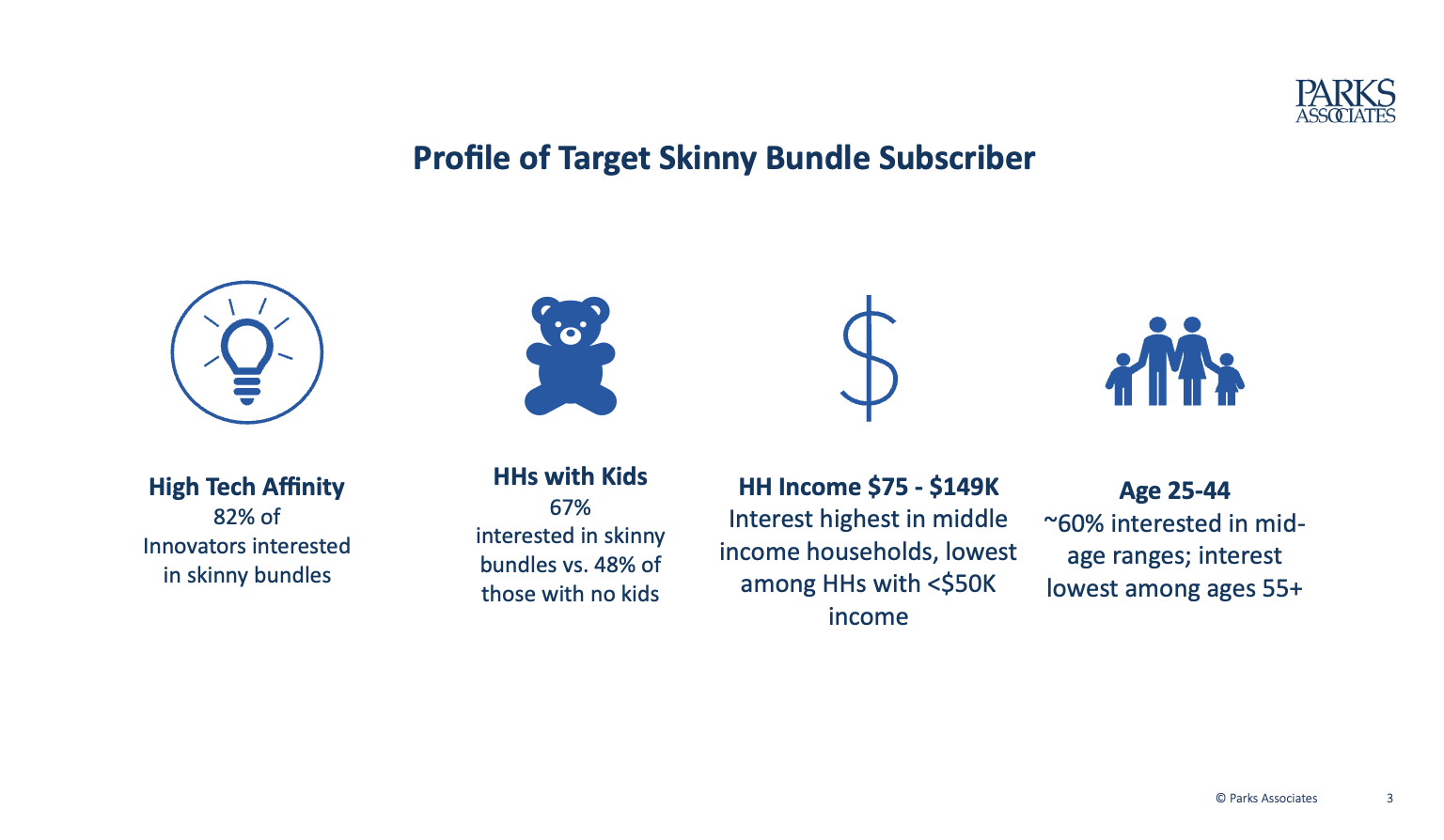 PARKS
ASSOCIATES

Profile of Target Skinny Bundle Subscriber

High Tech Affinity
82% of Innovators interested in skinny bundles

HHs with Kids
67% interested in skinny bundles vs. 48% of those with no kids

HH Income \$75 - \$149K
Interest highest in middle income households, lowest among HHs with <\$50K income

Age 25-44
~60% interested in mid-age ranges; interest lowest among ages 55+

© Parks Associates 3